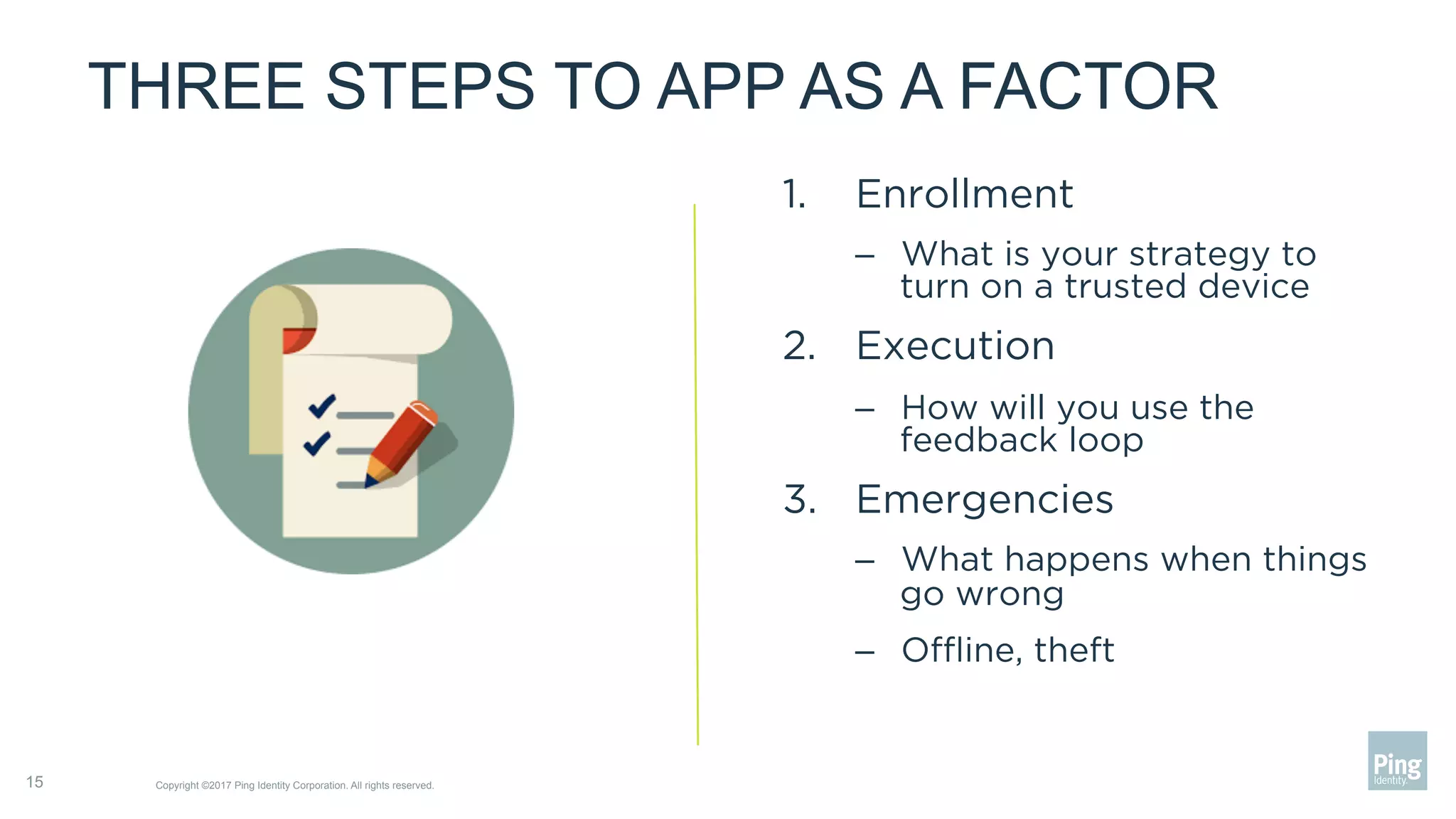 THREE STEPS TO APP AS A FACTOR

1. Enrollment

– What is your strategy to turn on a trusted device

2. Execution

– How will you use the feedback loop

3. Emergencies

– What happens when things go wrong

– Offline, theft

15

Copyright ©2017 Ping Identity Corporation. All rights reserved.

Ping Identity